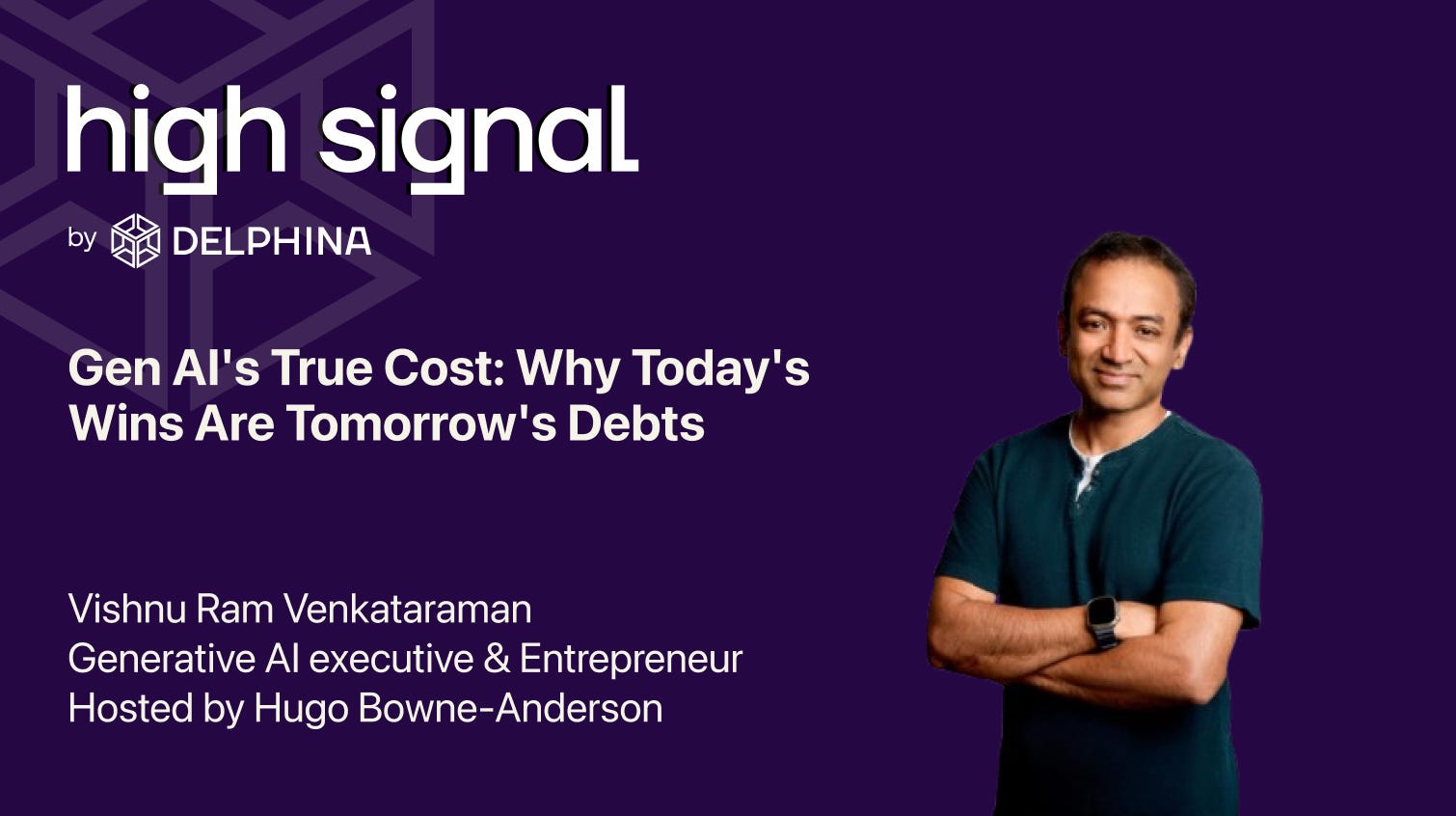 high signal

by DELPHINA

Gen AI's True Cost: Why Today's Wins Are Tomorrow's Debts

Vishnu Ram Venkataraman
Generative AI executive & Entrepreneur
Hosted by Hugo Bowne-Anderson